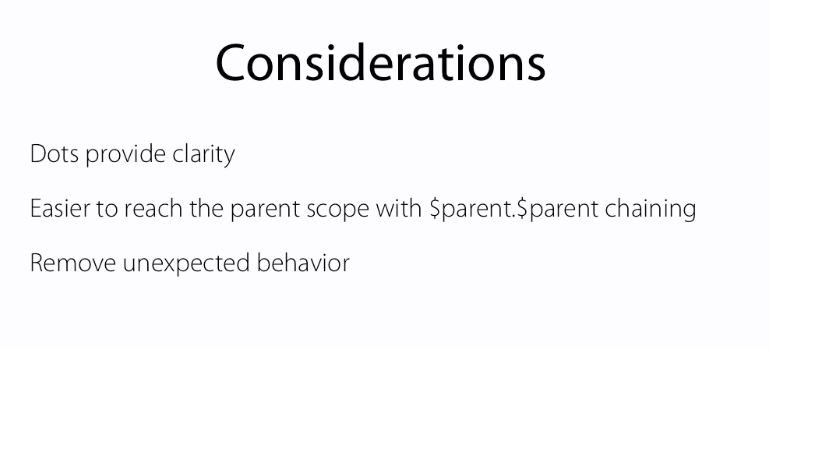 Considerations

Dots provide clarity

Easier to reach the parent scope with \$parent.\$parent chaining

Remove unexpected behavior